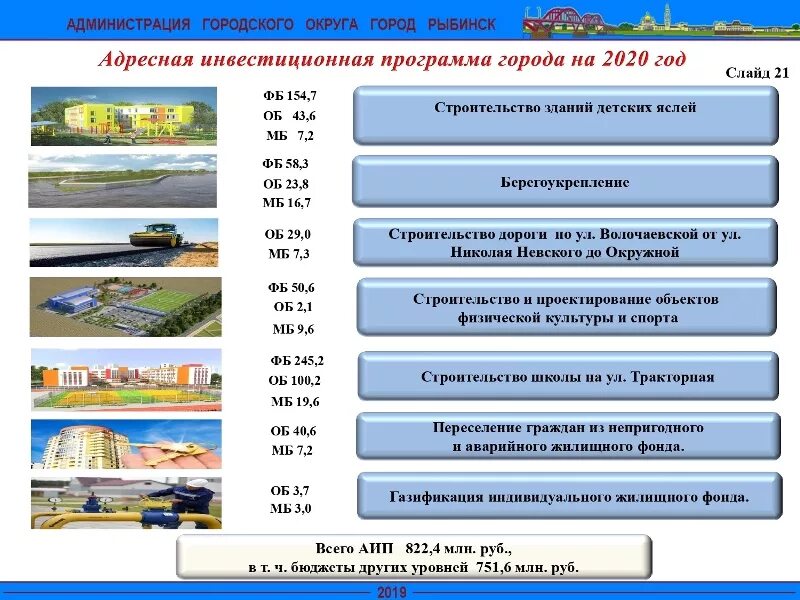 АДМИНИСТРАЦИЯ ГОРОДСКОГО ОКРУГА ГОРОД РЫБИНСК

Адресная инвестиционная программа города на 2020 год

Слайд 21

ФБ 154,7
ОБ 43,6
МБ 7,2

Строительство зданий детских яслей

ФБ 58,3
ОБ 23,8
МБ 16,7

Берегоукрепление

ОБ 29,0
МБ 7,3

Строительство дороги по ул. Волочаевской от ул. Николая Невского до Окружной

ФБ 50,6
ОБ 2,1
МБ 9,6

Строительство и проектирование объектов физической культуры и спорта

ФБ 245,2
ОБ 100,2
МБ 19,6

Строительство школы на ул. Тракторная

ОБ 40,6
МБ 7,2

Переселение граждан из непригодного и аварийного жилищного фонда.

ОБ 3,7
МБ 3,0

Газификация индивидуального жилищного фонда.

Всего АИП 822,4 млн. руб., в т. ч. бюджеты других уровней 751,6 млн. руб.

2019